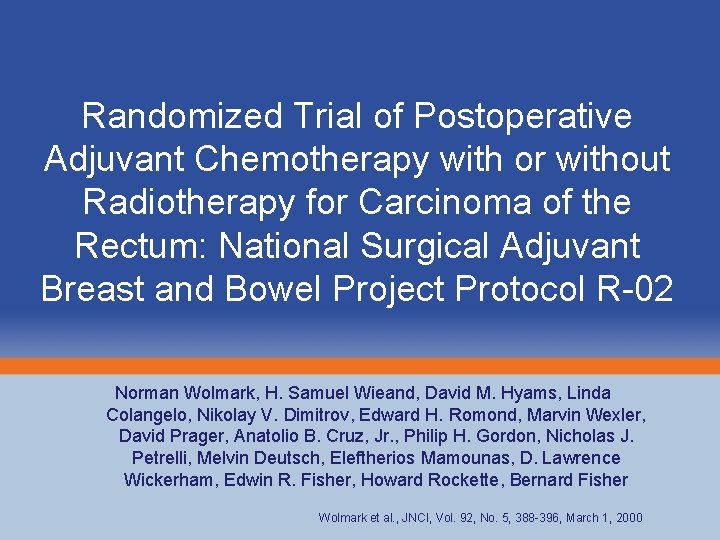 Randomized Trial of Postoperative Adjuvant Chemotherapy with or without Radiotherapy for Carcinoma of the Rectum: National Surgical Adjuvant Breast and Bowel Project Protocol R-02

Norman Wolmark, H. Samuel Wieand, David M. Hyams, Linda Colangelo, Nikolay V. Dimitrov, Edward H. Romond, Marvin Wexler, David Prager, Anatolio B. Cruz, Jr., Philip H. Gordon, Nicholas J. Petrelli, Melvin Deutsch, Eleftherios Mamounas, D. Lawrence Wickerham, Edwin R. Fisher, Howard Rockette, Bernard Fisher

Wolmark et al., JNCI, Vol. 92, No. 5, 388-396, March 1, 2000